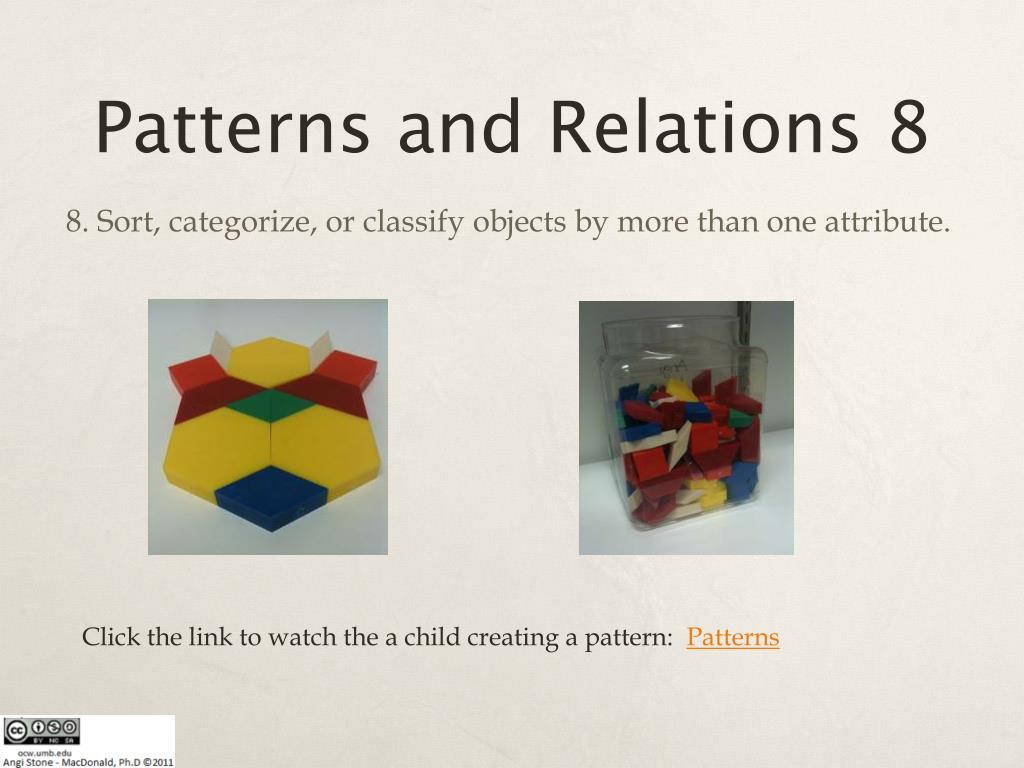 Patterns and Relations 8

8. Sort, categorize, or classify objects by more than one attribute.

Click the link to watch the a child creating a pattern: Patterns

BY NC SA
ocw.umb.edu
Angi Stone - MacDonald, Ph.D ©2011